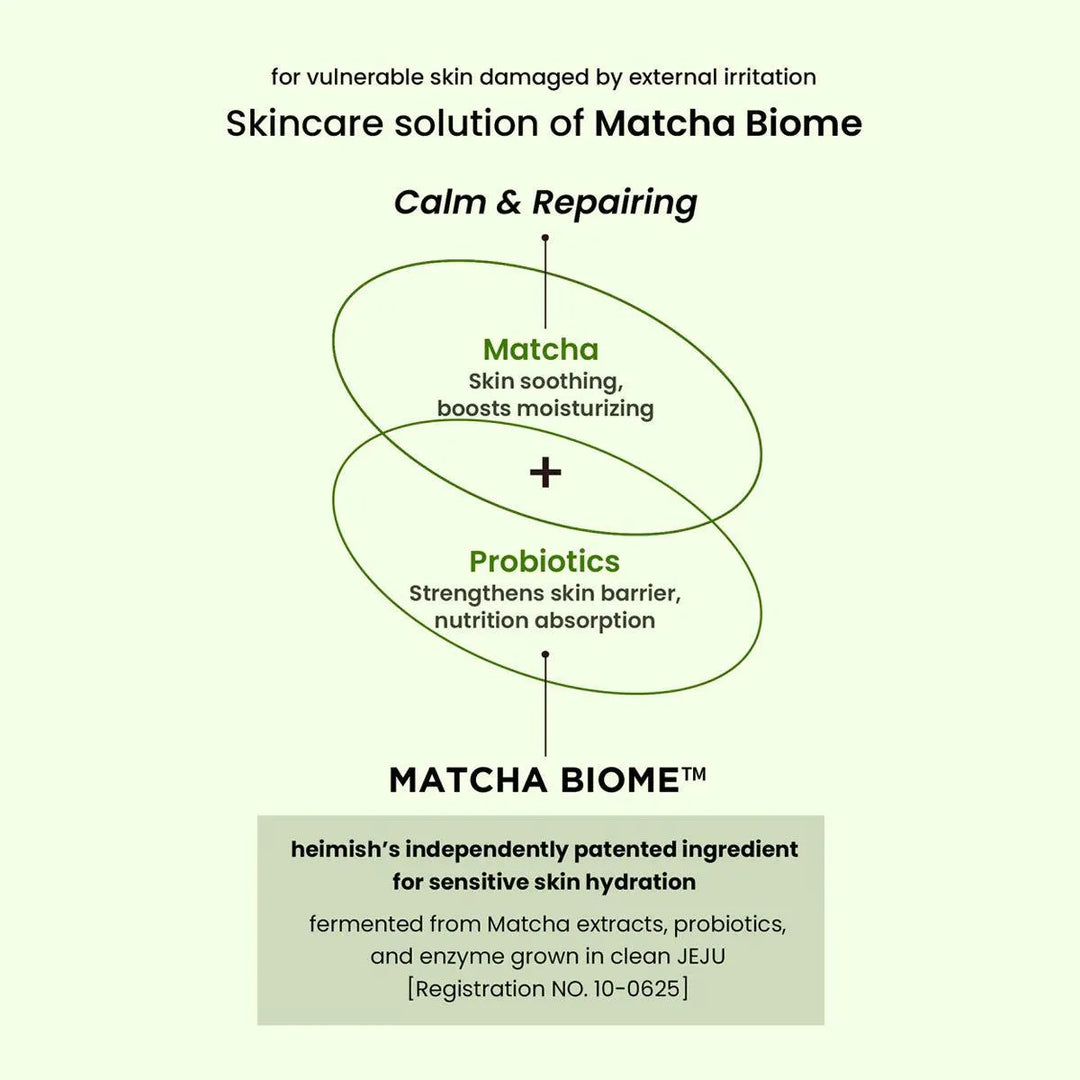 for vulnerable skin damaged by external irritation

Skincare solution of Matcha Biome

Calm & Repairing

Matcha
Skin soothing, boosts moisturizing

+

Probiotics
Strengthens skin barrier, nutrition absorption

MATCHA BIOME™

heimish's independently patented ingredient for sensitive skin hydration

fermented from Matcha extracts, probiotics, and enzyme grown in clean JEJU
[Registration NO. 10-0625]